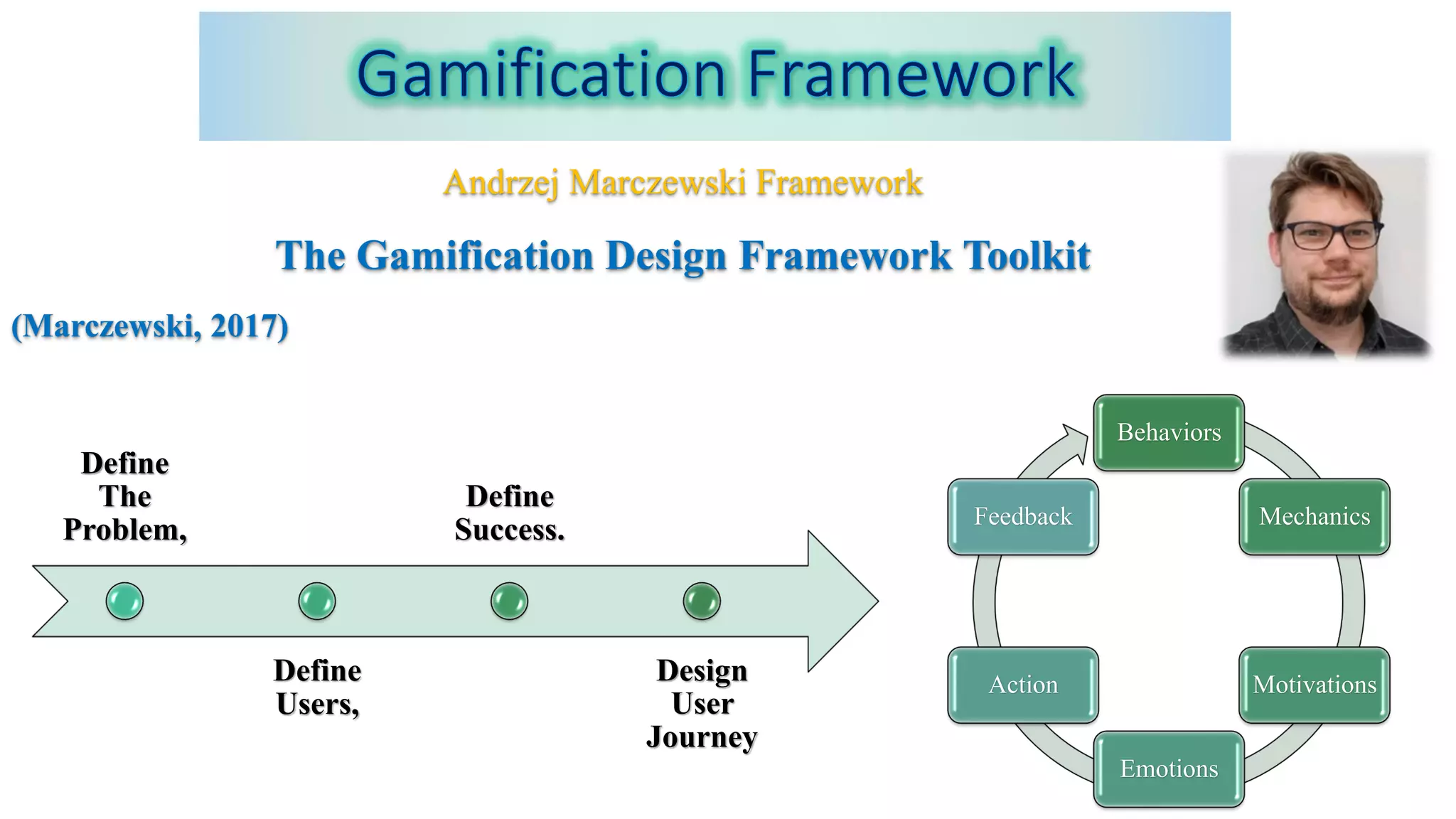 Gamification Framework

Andrzej Marczewski Framework

The Gamification Design Framework Toolkit

(Marczewski, 2017)

Define The Problem,

Define Users,

Define Success.

Design User Journey

Behaviors

Mechanics

Motivations

Emotions

Action

Feedback